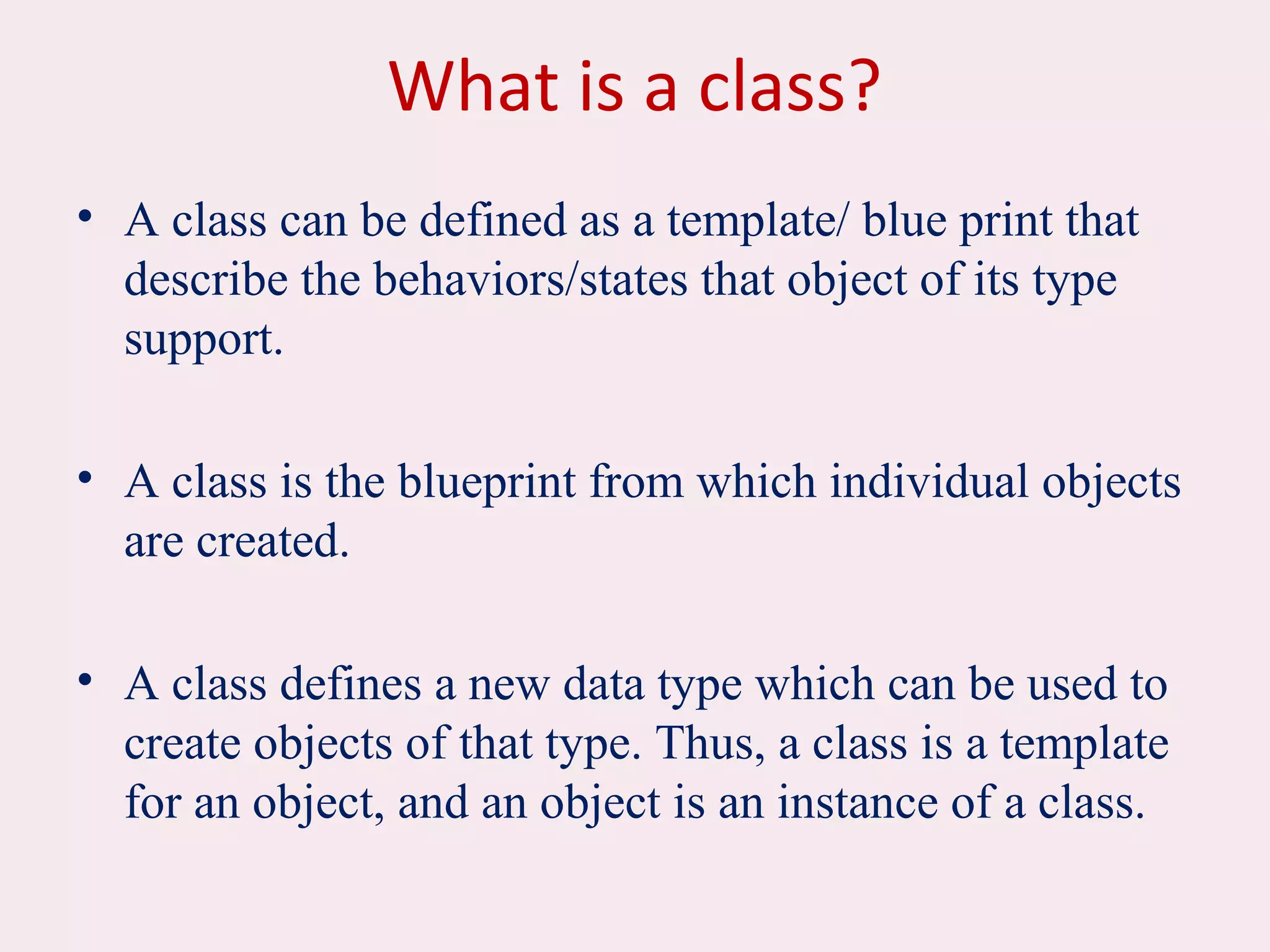 What is a class?

• A class can be defined as a template/ blue print that describe the behaviors/states that object of its type support.

• A class is the blueprint from which individual objects are created.

• A class defines a new data type which can be used to create objects of that type. Thus, a class is a template for an object, and an object is an instance of a class.